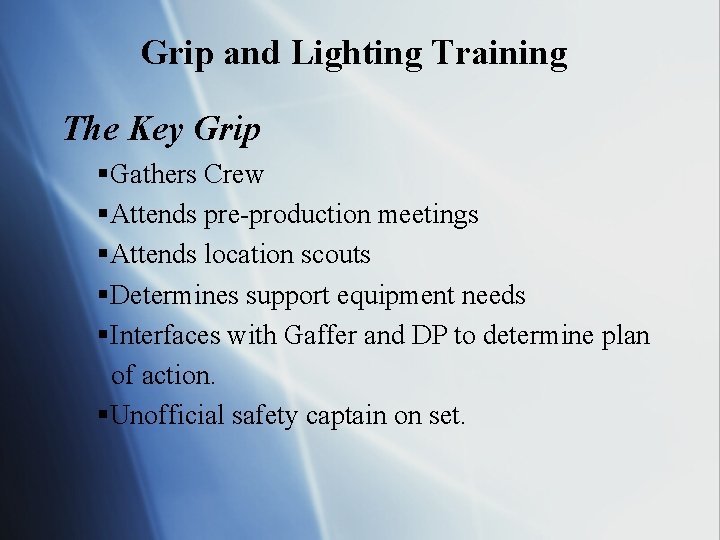 Grip and Lighting Training

The Key Grip

▪Gathers Crew

▪Attends pre-production meetings

▪Attends location scouts

▪Determines support equipment needs

▪Interfaces with Gaffer and DP to determine plan of action.

▪Unofficial safety captain on set.